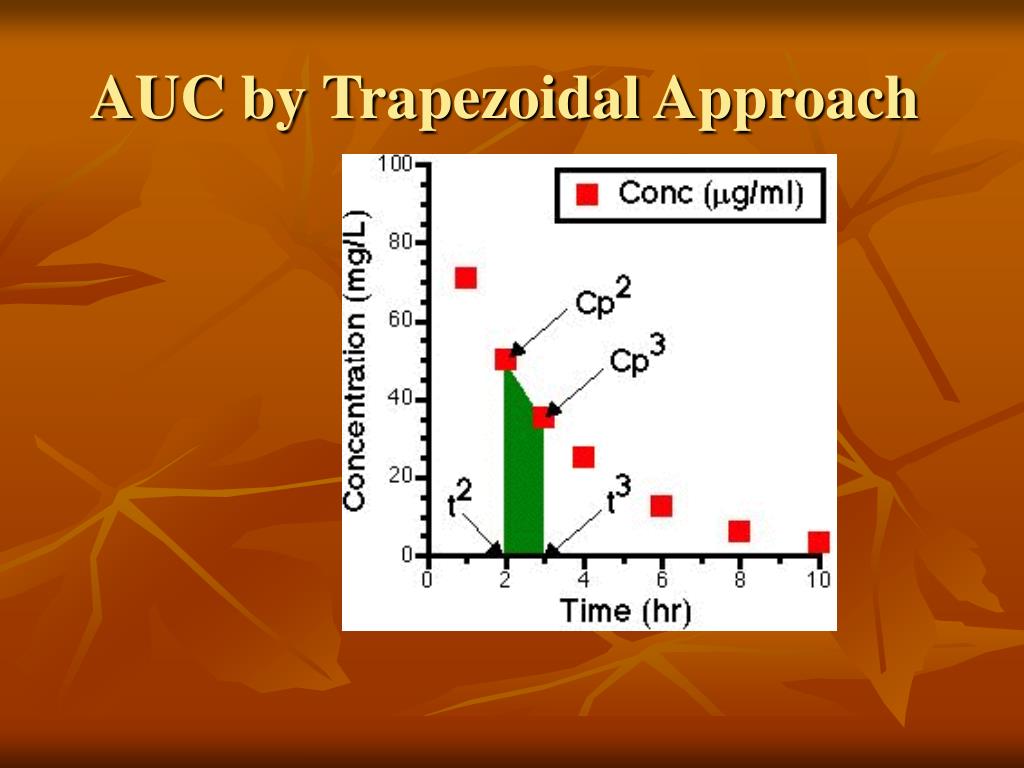 AUC by Trapezoidal Approach

Conc ($\mu$g/ml)

Concentration (mg/L)

100
80
60
40
20
0

$Cp^2$
$Cp^3$
$t^2$
$t^3$

0 2 4 6 8 10

Time (hr)